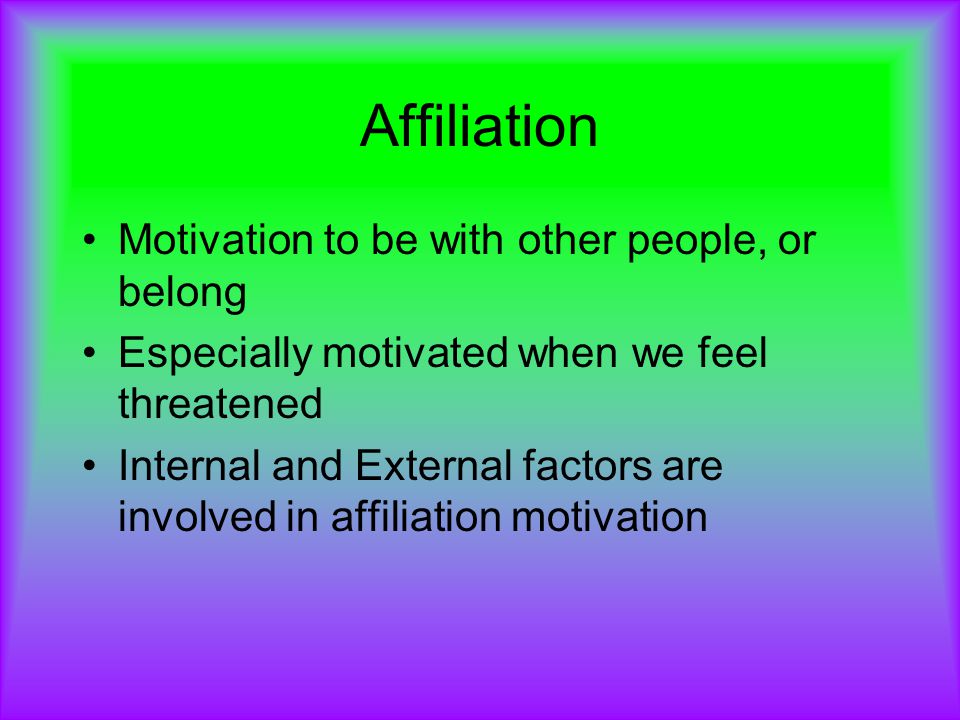 Affiliation

• Motivation to be with other people, or belong
• Especially motivated when we feel threatened
• Internal and External factors are involved in affiliation motivation